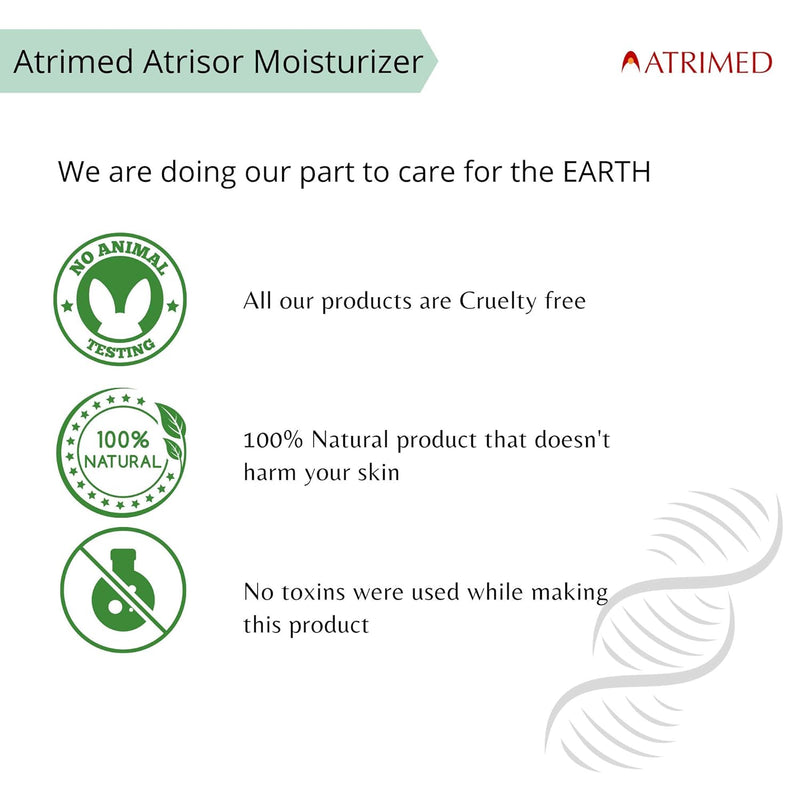 Atrimed Atrisor Moisturizer

ATRIMED

We are doing our part to care for the EARTH

NO ANIMAL TESTING

All our products are Cruelty free

100% NATURAL

100% Natural product that doesn't harm your skin

No toxins were used while making this product